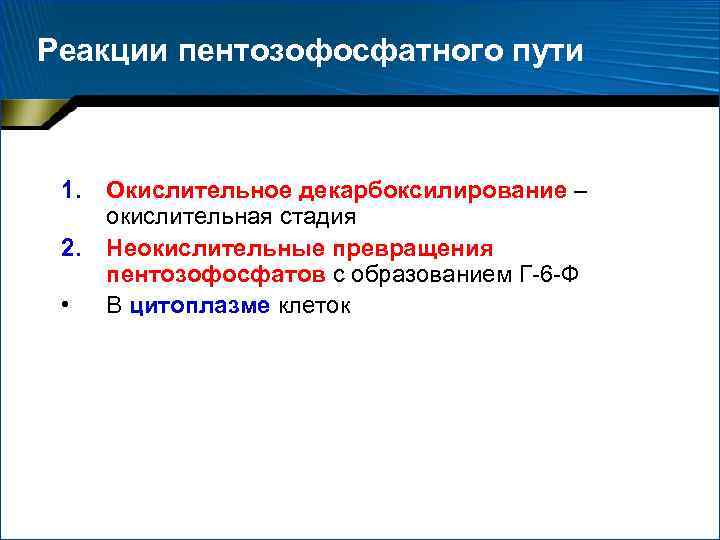 Реакции пентозофосфатного пути

1. Окислительное декарбоксилирование – окислительная стадия
2. Неокислительные превращения пентозофосфатов с образованием Г-6-Ф
• В цитоплазме клеток